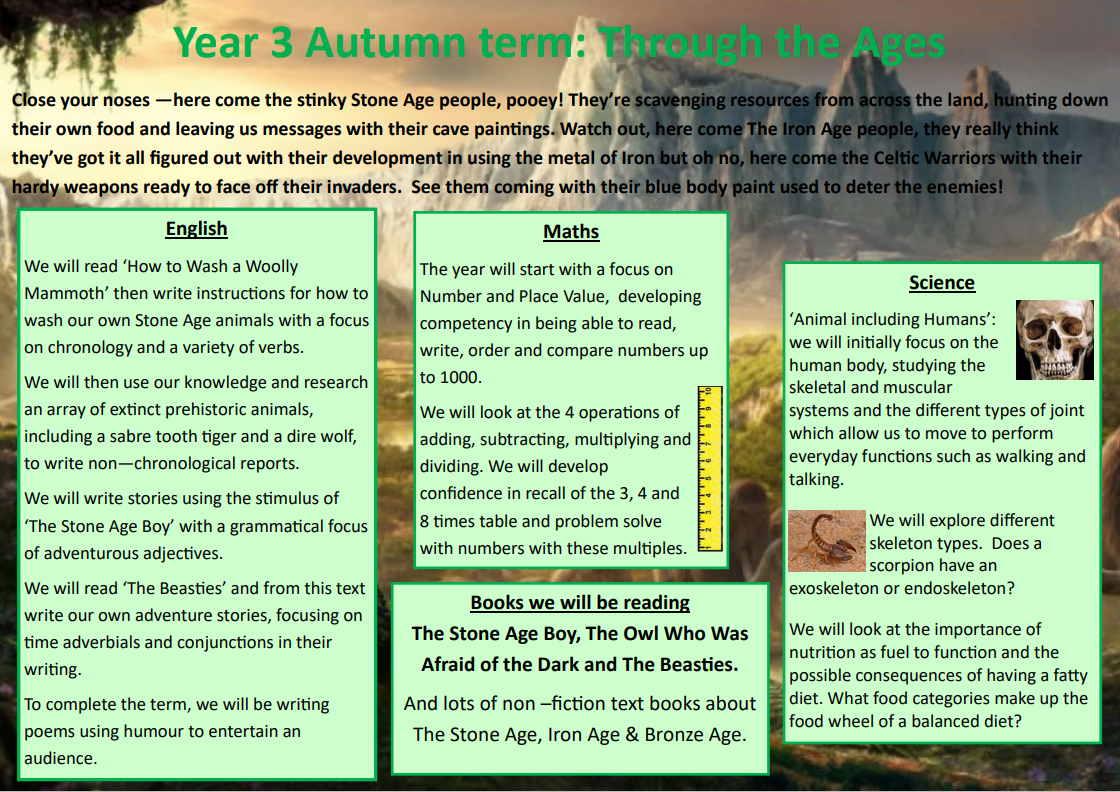 Year 3 Autumn term: Through the Ages

Close your noses —here come the stinky Stone Age people, pooey! They're scavenging resources from across the land, hunting down their own food and leaving us messages with their cave paintings. Watch out, here come The Iron Age people, they really think they've got it all figured out with their development in using the metal of Iron but oh no, here come the Celtic Warriors with their hardy weapons ready to face off their invaders. See them coming with their blue body paint used to deter the enemies!

English

We will read 'How to Wash a Woolly Mammoth' then write instructions for how to wash our own Stone Age animals with a focus on chronology and a variety of verbs.

We will then use our knowledge and research an array of extinct prehistoric animals, including a sabre tooth tiger and a dire wolf, to write non—chronological reports.

We will write stories using the stimulus of 'The Stone Age Boy' with a grammatical focus of adventurous adjectives.

We will read 'The Beasties' and from this text write our own adventure stories, focusing on time adverbials and conjunctions in their writing.

To complete the term, we will be writing poems using humour to entertain an audience.

Maths

The year will start with a focus on Number and Place Value, developing competency in being able to read, write, order and compare numbers up to 1000.

We will look at the 4 operations of adding, subtracting, multiplying and dividing. We will develop confidence in recall of the 3, 4 and 8 times table and problem solve with numbers with these multiples.

Books we will be reading

The Stone Age Boy, The Owl Who Was Afraid of the Dark and The Beasties.

And lots of non –fiction text books about The Stone Age, Iron Age & Bronze Age.

Science

'Animal including Humans': we will initially focus on the human body, studying the skeletal and muscular systems and the different types of joint which allow us to move to perform everyday functions such as walking and talking.

We will explore different skeleton types. Does a scorpion have an exoskeleton or endoskeleton?

We will look at the importance of nutrition as fuel to function and the possible consequences of having a fatty diet. What food categories make up the food wheel of a balanced diet?